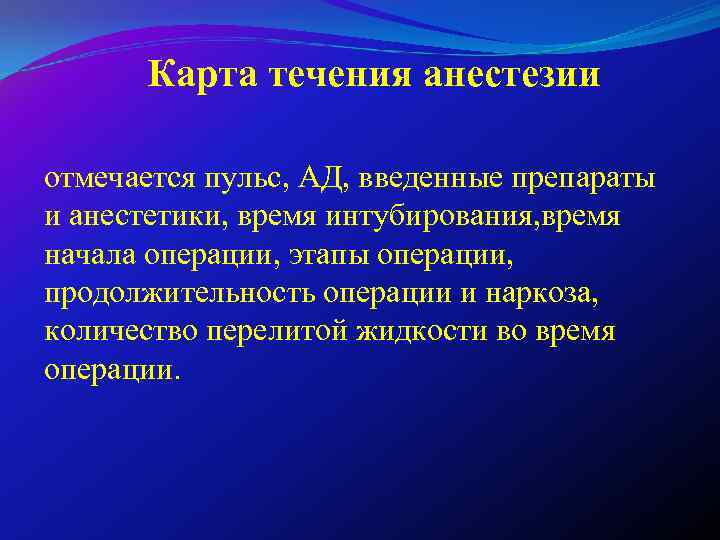 Карта течения анестезии

отмечается пульс, АД, введенные препараты и анестетики, время интубирования,время начала операции, этапы операции, продолжительность операции и наркоза, количество перелитой жидкости во время операции.